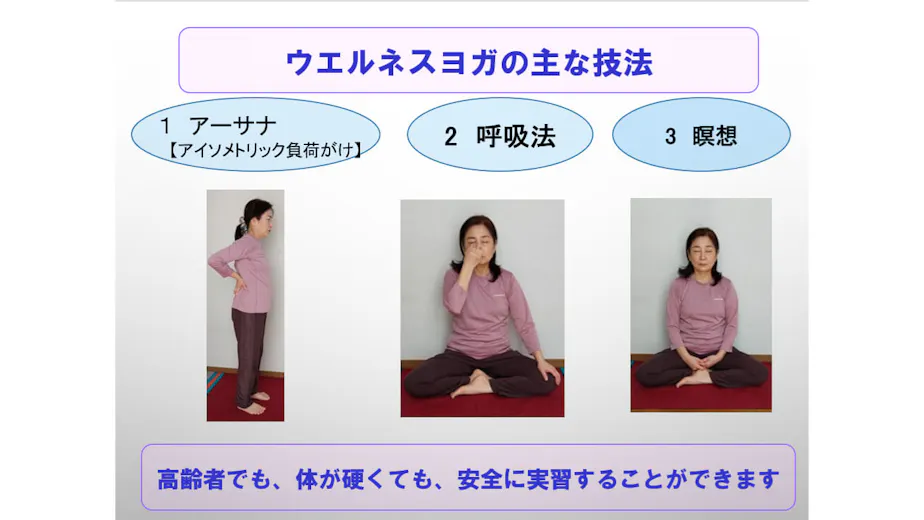 ウエルネスヨガの主な技法

1 アーサナ
【アイソメトリック負荷がけ】

2 呼吸法

3 瞑想

高齢者でも、体が硬くても、安全に実習することができます